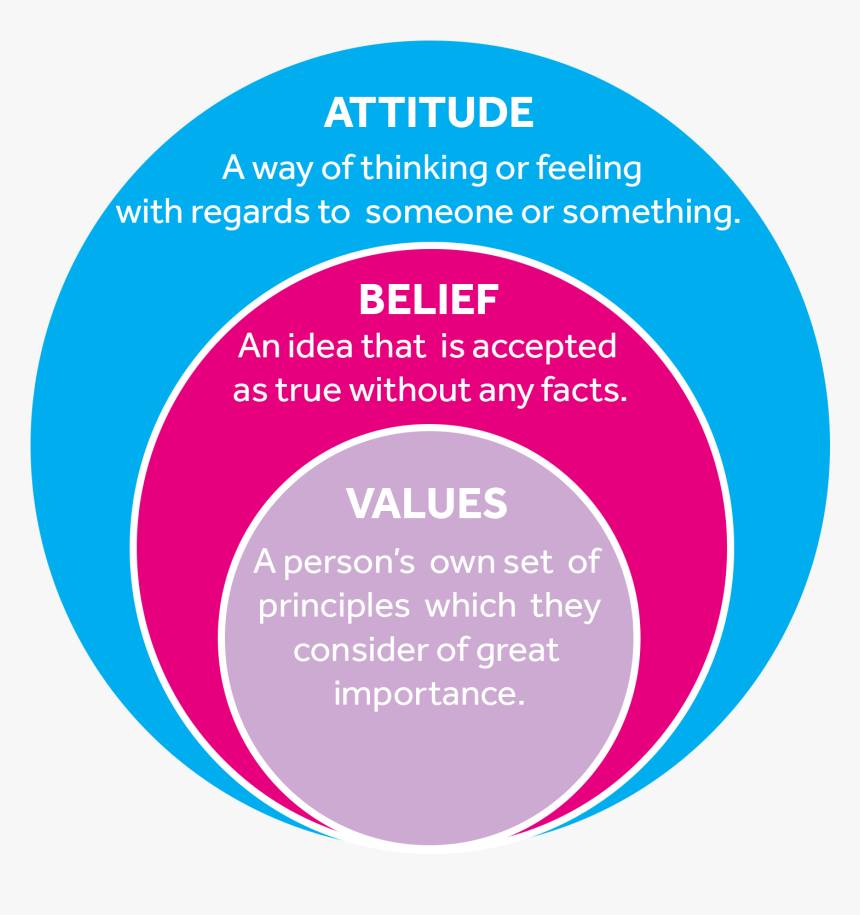 ATTITUDE
A way of thinking or feeling with regards to someone or something.

BELIEF
An idea that is accepted as true without any facts.

VALUES
A person's own set of principles which they consider of great importance.